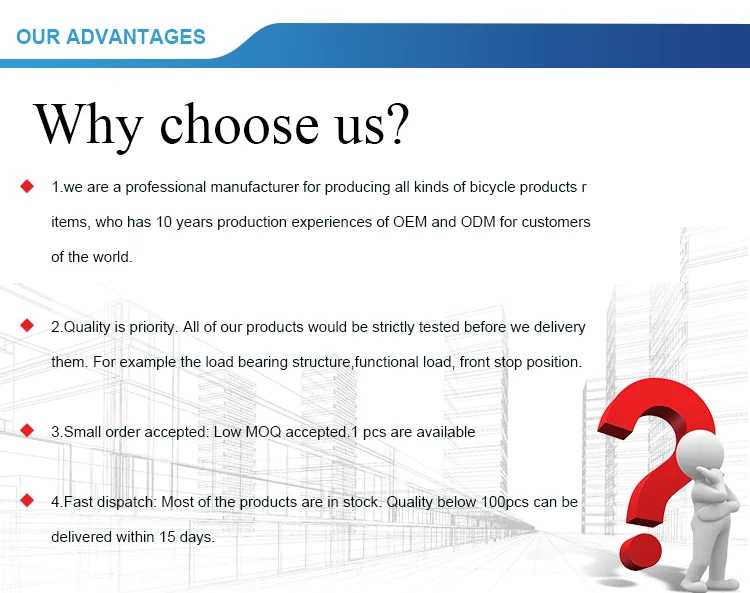 OUR ADVANTAGES

Why choose us?

1.we are a professional manufacturer for producing all kinds of bicycle products r items, who has 10 years production experiences of OEM and ODM for customers of the world.

2.Quality is priority. All of our products would be strictly tested before we delivery them. For example the load bearing structure,functional load, front stop position.

3.Small order accepted: Low MOQ accepted.1 pcs are available

4.Fast dispatch: Most of the products are in stock. Quality below 100pcs can be delivered within 15 days.